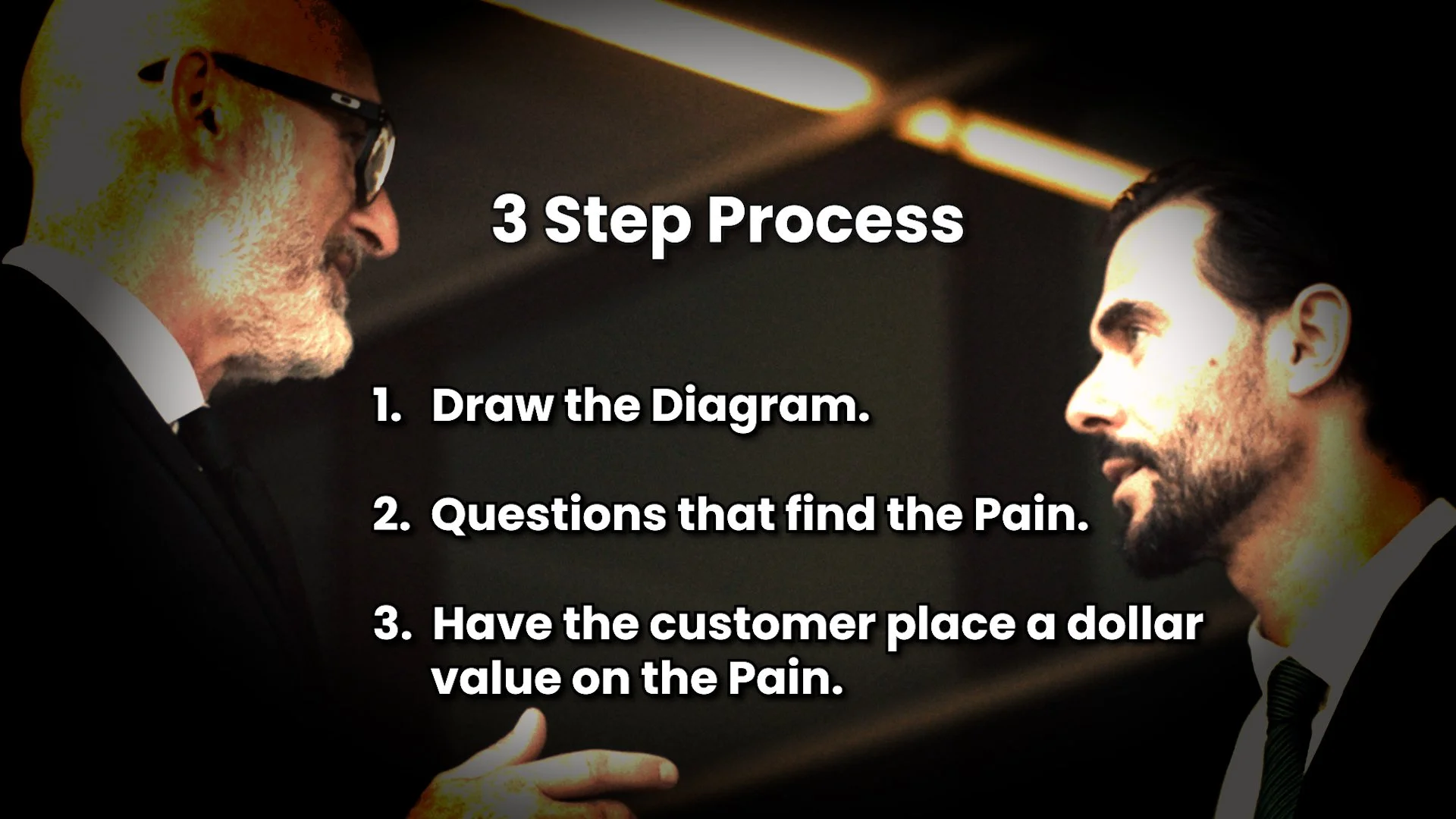 3 Step Process

1. Draw the Diagram.

2. Questions that find the Pain.

3. Have the customer place a dollar value on the Pain.